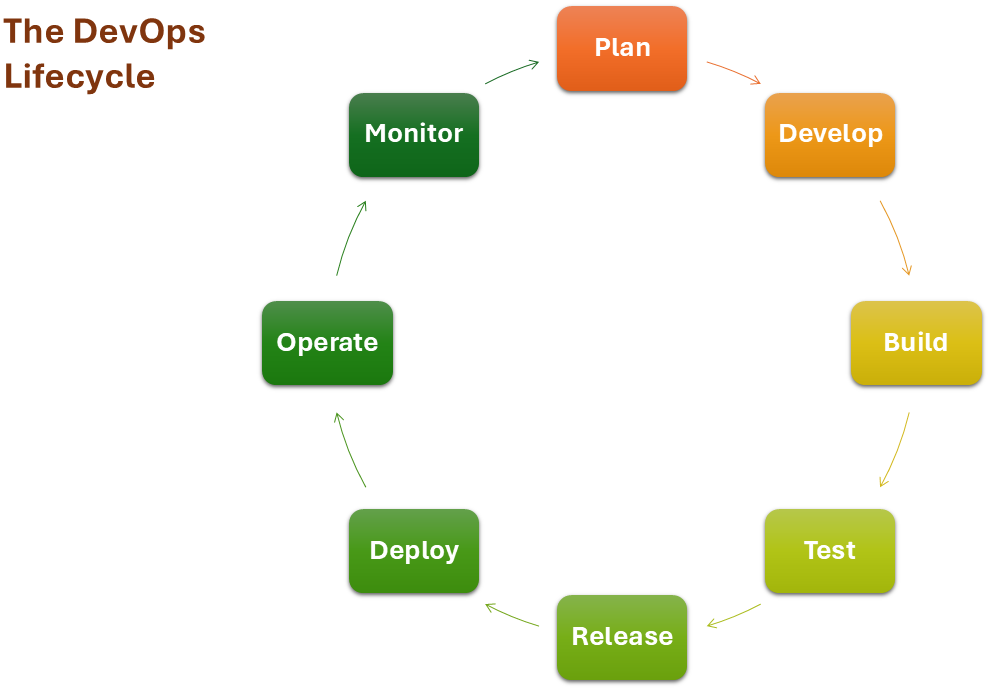 The DevOps Lifecycle

Plan

Develop

Build

Test

Release

Deploy

Operate

Monitor